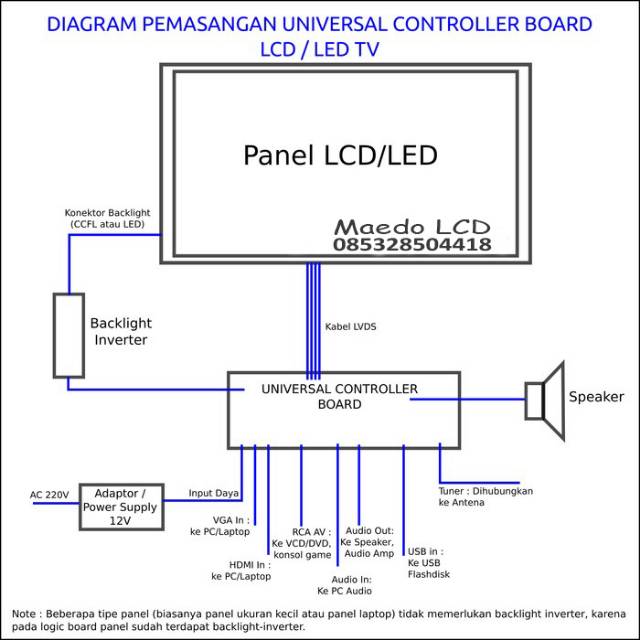 DIAGRAM PEMASANGAN UNIVERSAL CONTROLLER BOARD
LCD / LED TV

Panel LCD/LED

Maedo LCD
085328504418

Konektor Backlight
(CCFL atau LED)

Backlight
Inverter

Kabel LVDS

UNIVERSAL CONTROLLER
BOARD

Speaker

AC 220V

Adaptor /
Power Supply
12V

Input Daya

VGA In :
ke PC/Laptop

HDMI In :
ke PC/Laptop

RCA AV :
Ke VCD/DVD,
konsol game

Audio In:
Ke PC Audio

Audio Out:
Ke Speaker,
Audio Amp

USB in :
Ke USB
Flashdisk

Tuner : Dihubungkan
ke Antena

Note : Beberapa tipe panel (biasanya panel ukuran kecil atau panel laptop) tidak memerlukan backlight inverter, karena pada logic board panel sudah terdapat backlight-inverter.